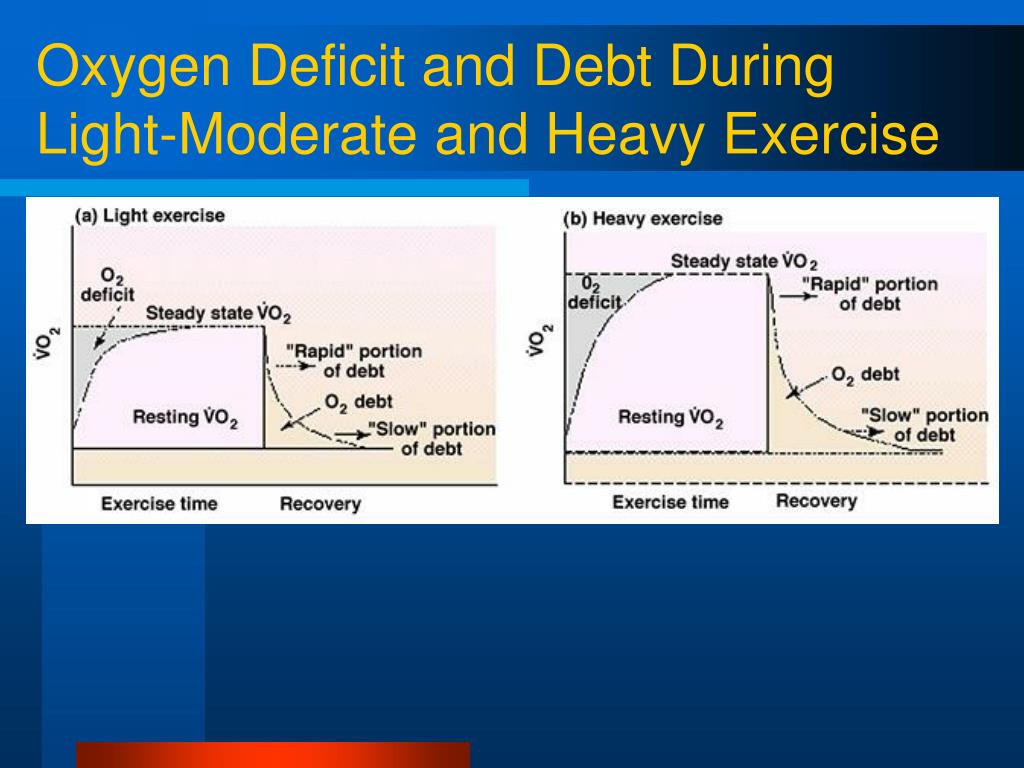 Oxygen Deficit and Debt During Light-Moderate and Heavy Exercise

(a) Light exercise

$O_2$ deficit

Steady state $\dot{V}O_2$

$\dot{V}O_2$

"Rapid" portion of debt

Resting $\dot{V}O_2$

$O_2$ debt

"Slow" portion of debt

Exercise time

Recovery

(b) Heavy exercise

Steady state $\dot{V}O_2$

$0_2$ deficit

"Rapid" portion of debt

$\dot{V}O_2$

$O_2$ debt

Resting $\dot{V}O_2$

"Slow" portion of debt

Exercise time

Recovery